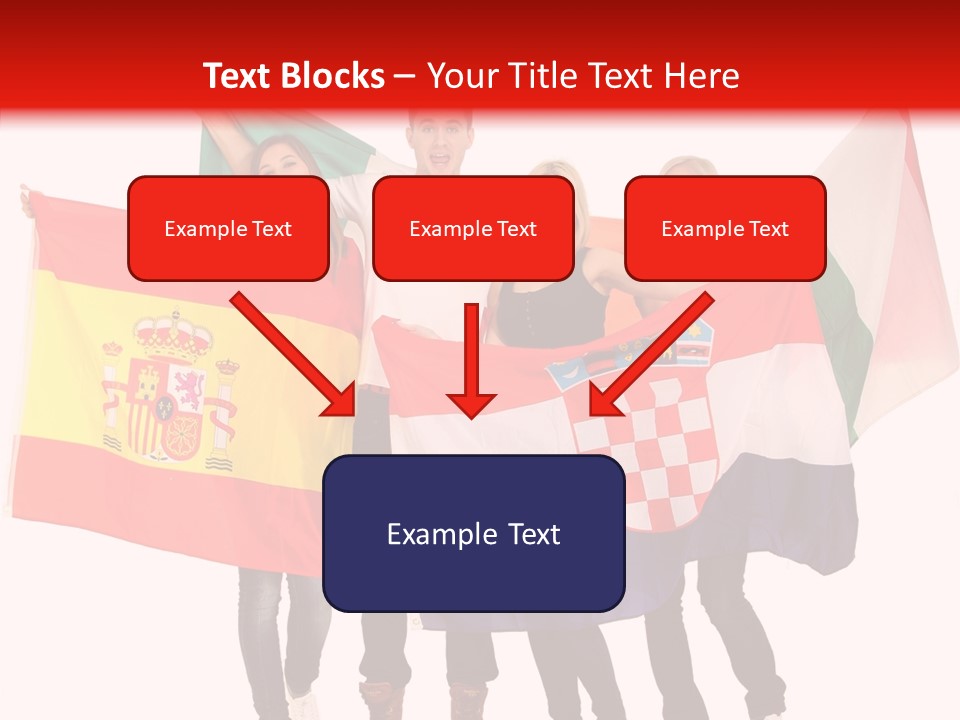 Text Blocks – Your Title Text Here

Example Text

Example Text

Example Text

Example Text